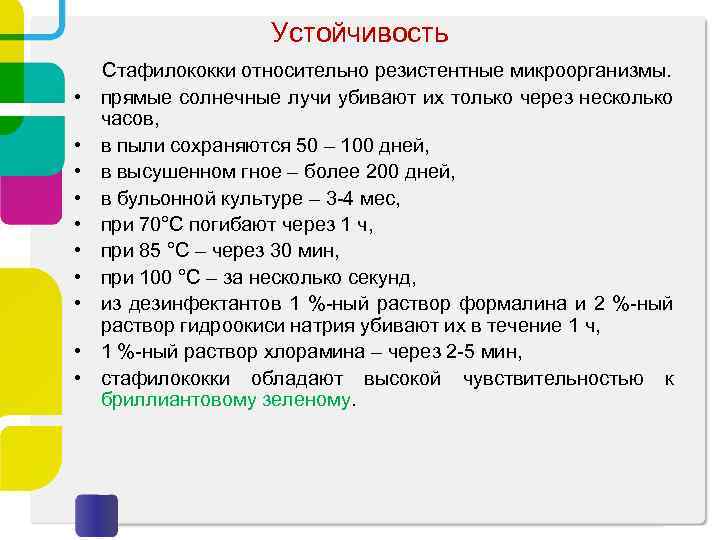 Устойчивость

Стафилококки относительно резистентные микроорганизмы.

• прямые солнечные лучи убивают их только через несколько часов,
• в пыли сохраняются 50 – 100 дней,
• в высушенном гное – более 200 дней,
• в бульонной культуре – 3-4 мес,
• при 70°С погибают через 1 ч,
• при 85 °С – через 30 мин,
• при 100 °С – за несколько секунд,
• из дезинфектантов 1 %-ный раствор формалина и 2 %-ный раствор гидроокиси натрия убивают их в течение 1 ч,
• 1 %-ный раствор хлорамина – через 2-5 мин,
• стафилококки обладают высокой чувствительностью к бриллиантовому зеленому.